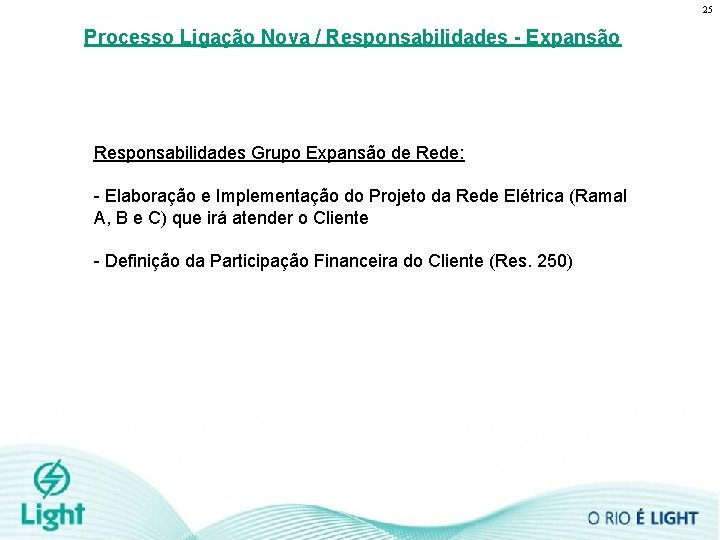 25

Processo Ligação Nova / Responsabilidades - Expansão

Responsabilidades Grupo Expansão de Rede:

- Elaboração e Implementação do Projeto da Rede Elétrica (Ramal A, B e C) que irá atender o Cliente

- Definição da Participação Financeira do Cliente (Res. 250)

Light

O RIO É LIGHT